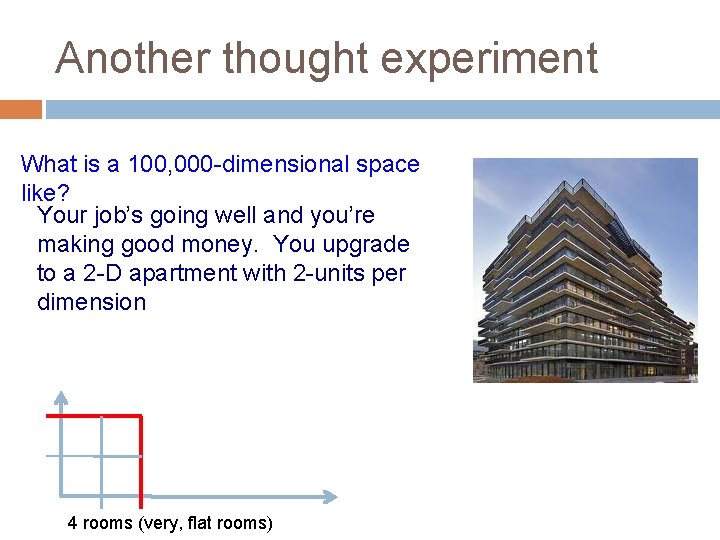 Another thought experiment

What is a 100,000-dimensional space like?

Your job's going well and you're making good money. You upgrade to a 2-D apartment with 2-units per dimension

4 rooms (very, flat rooms)